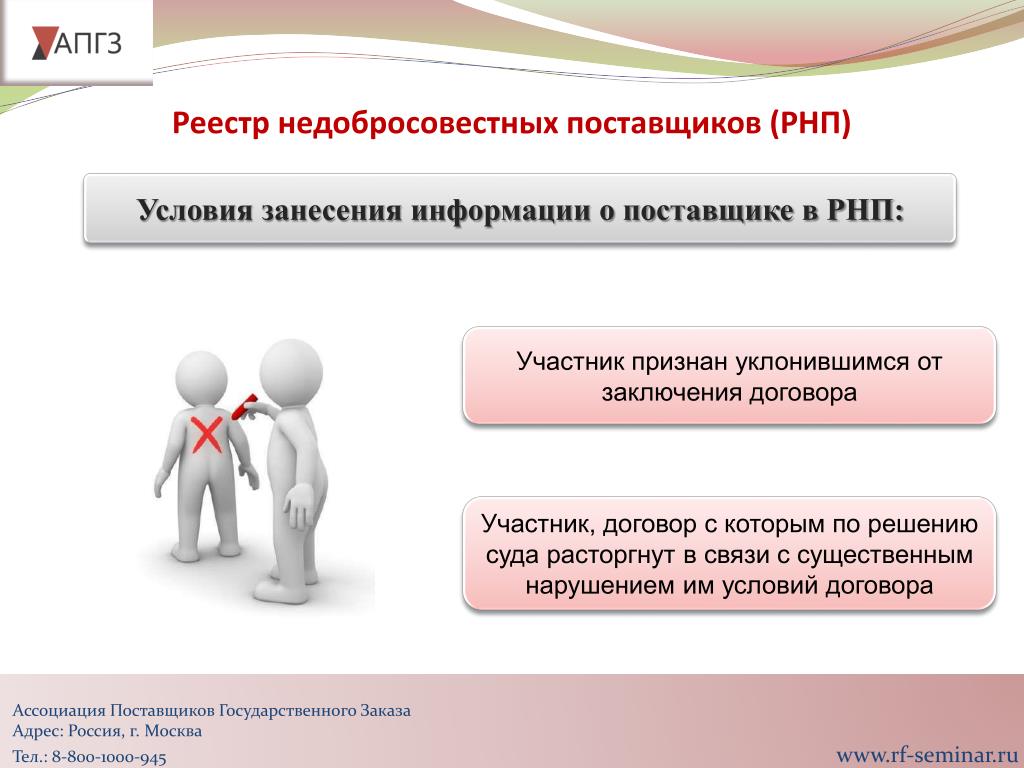 АПГЗ

Реестр недобросовестных поставщиков (РНП)

Условия занесения информации о поставщике в РНП:

Участник признан уклонившимся от заключения договора

Участник, договор с которым по решению суда расторгнут в связи с существенным нарушением им условий договора

Ассоциация Поставщиков Государственного Заказа
Адрес: Россия, г. Москва
Тел.: 8-800-1000-945

www.rf-seminar.ru